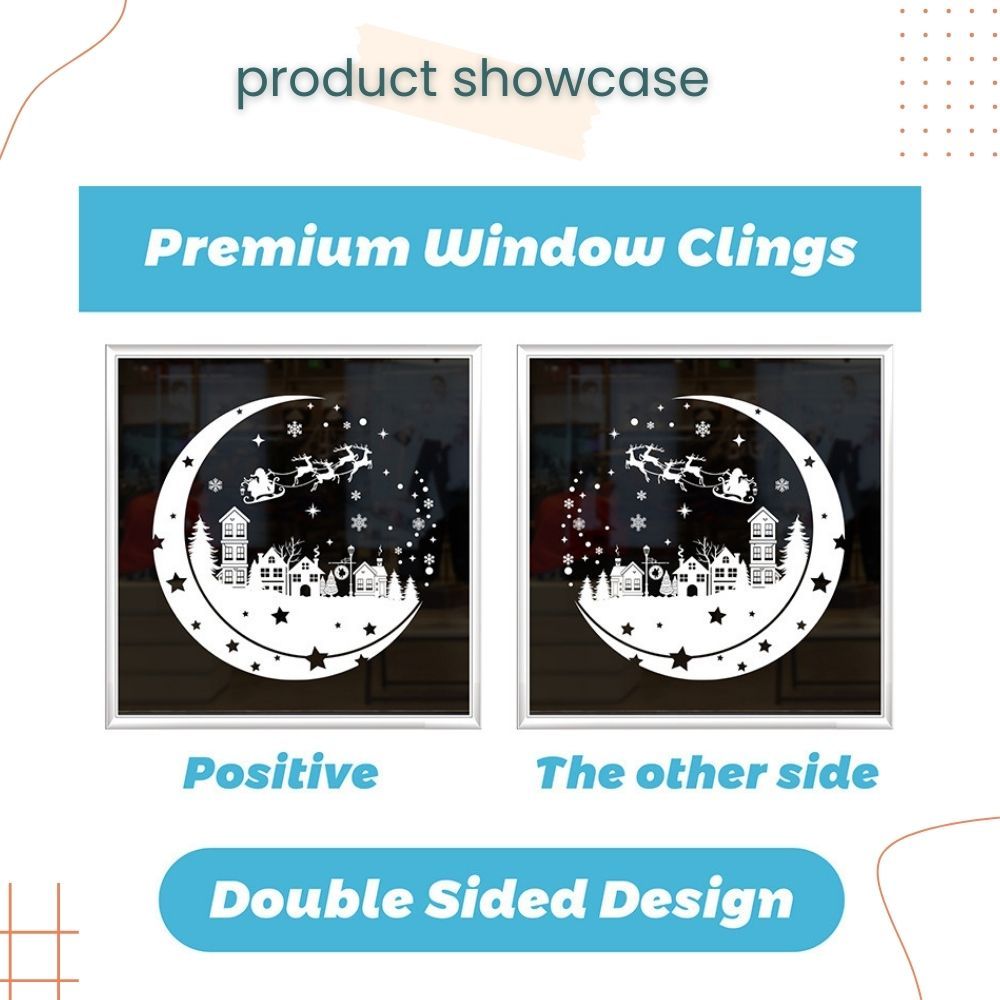 product showcase

Premium Window Clings

Positive

The other side

Double Sided Design